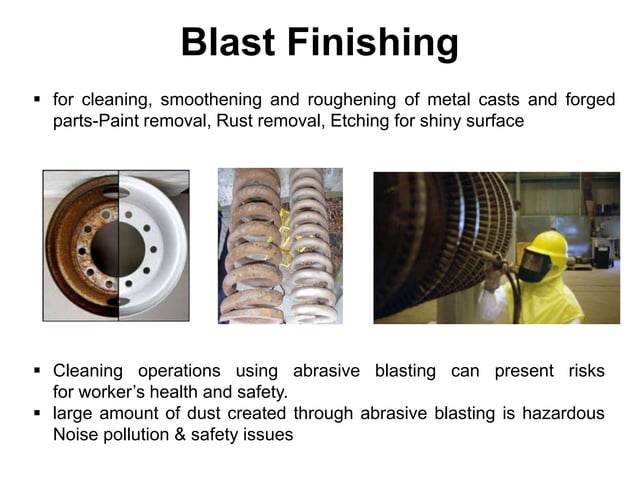 Blast Finishing

▪ for cleaning, smoothening and roughening of metal casts and forged parts-Paint removal, Rust removal, Etching for shiny surface

▪ Cleaning operations using abrasive blasting can present risks for worker's health and safety.
▪ large amount of dust created through abrasive blasting is hazardous Noise pollution & safety issues